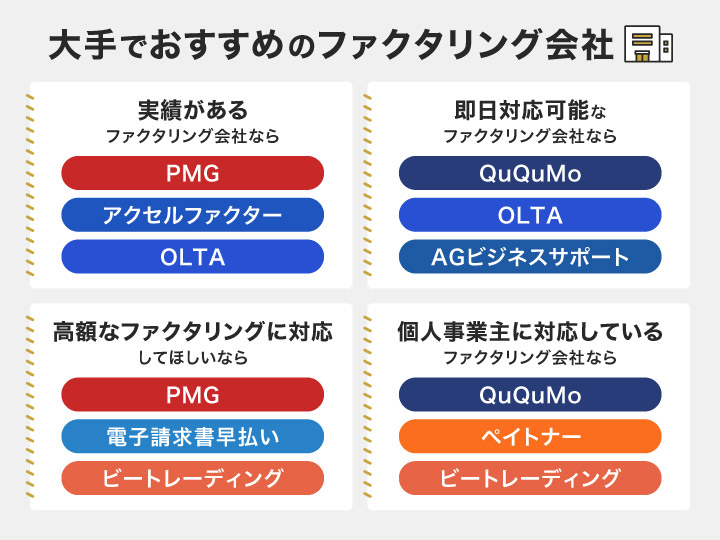 大手でおすすめのファクタリング会社

実績がある
ファクタリング会社なら

PMG

アクセルファクター

OLTA

即日対応可能な
ファクタリング会社なら

QuQuMo

OLTA

AGビジネスサポート

高額なファクタリングに対応
してほしいなら

PMG

電子請求書早払い

ビートレーディング

個人事業主に対応している
ファクタリング会社なら

QuQuMo

ペイトナー

ビートレーディング